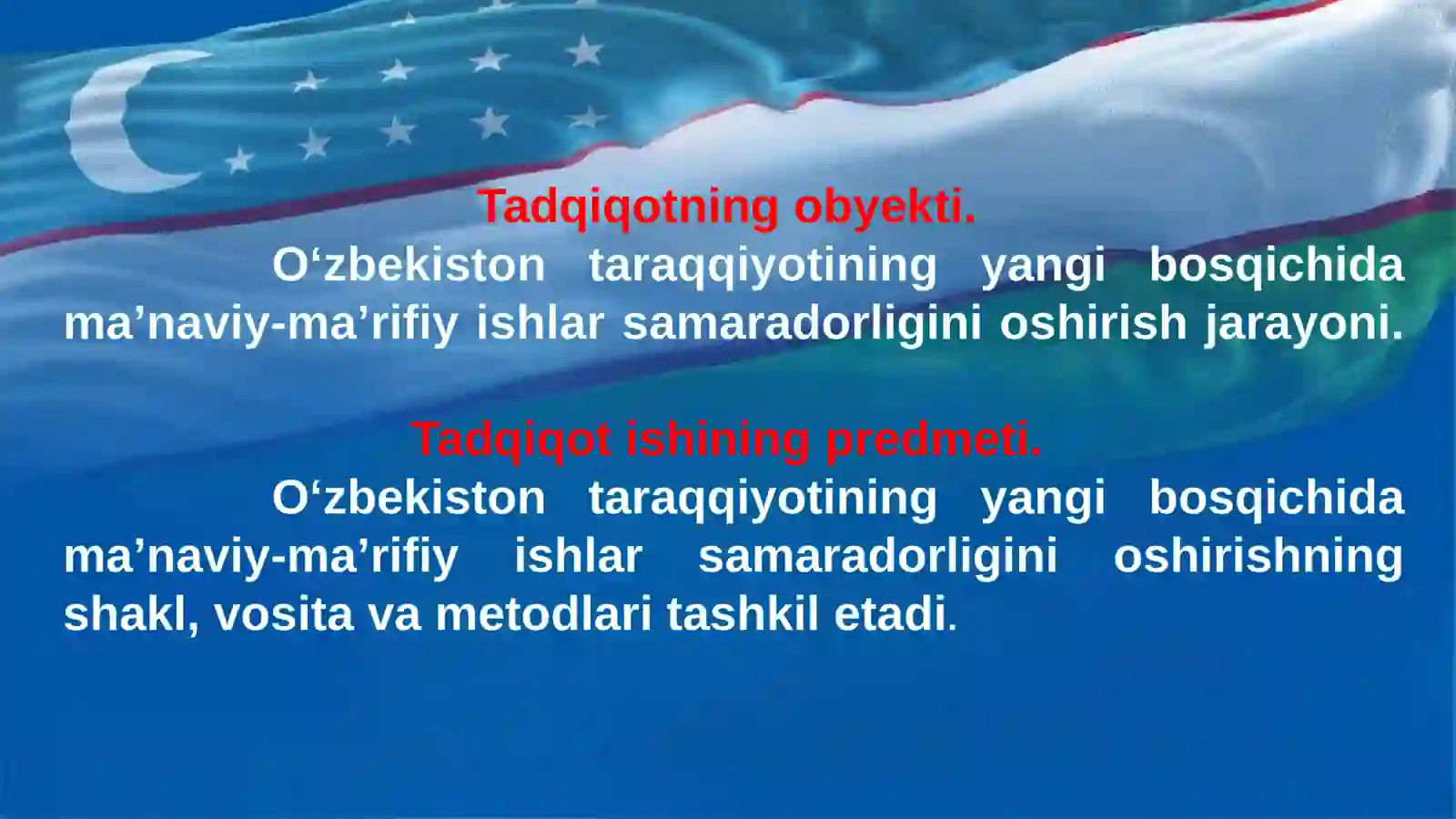 Tadqiqotning obyekti.

O‘zbekiston taraqqiyotining yangi bosqichida ma’naviy-ma’rifiy ishlar samaradorligini oshirish jarayoni.

Tadqiqot ishining predmeti.

O‘zbekiston taraqqiyotining yangi bosqichida ma’naviy-ma’rifiy ishlar samaradorligini oshirishning shakl, vosita va metodlari tashkil etadi.